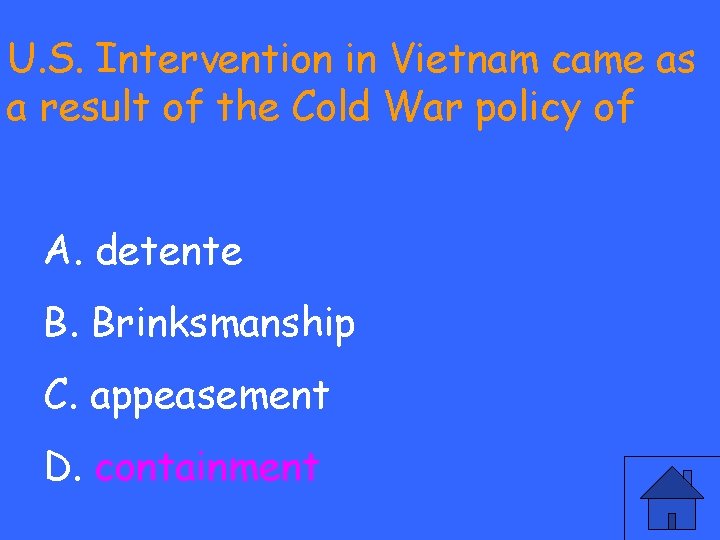 U.S. Intervention in Vietnam came as a result of the Cold War policy of

A. detente
B. Brinksmanship
C. appeasement
D. containment